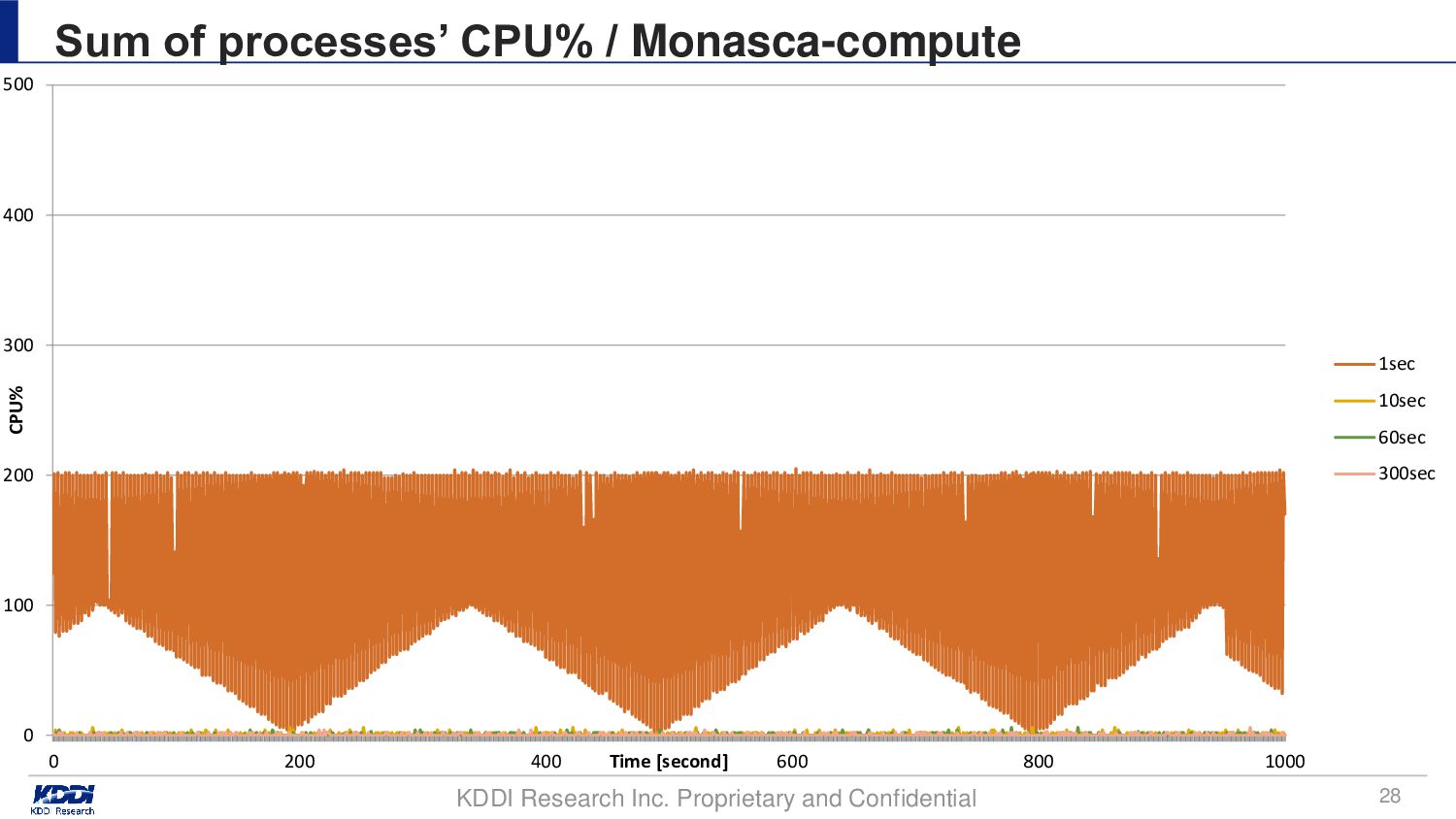 Sum of processes' CPU% / Monasca-compute

500
400
300
200
100
0

CPU%

0
200
400
Time [second]
600
800
1000

1sec
10sec
60sec
300sec

KDDI
KDDI Research

KDDI Research Inc. Proprietary and Confidential

28